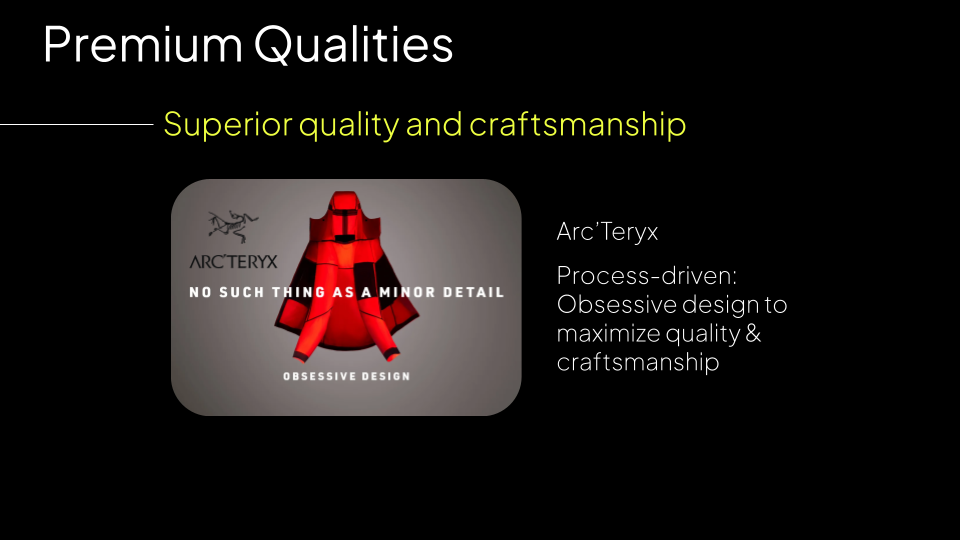 Premium Qualities

Superior quality and craftsmanship

ARC'TERYX

NO SUCH THING AS A MINOR DETAIL

OBSESSIVE DESIGN

Arc'Teryx

Process-driven: Obsessive design to maximize quality & craftsmanship